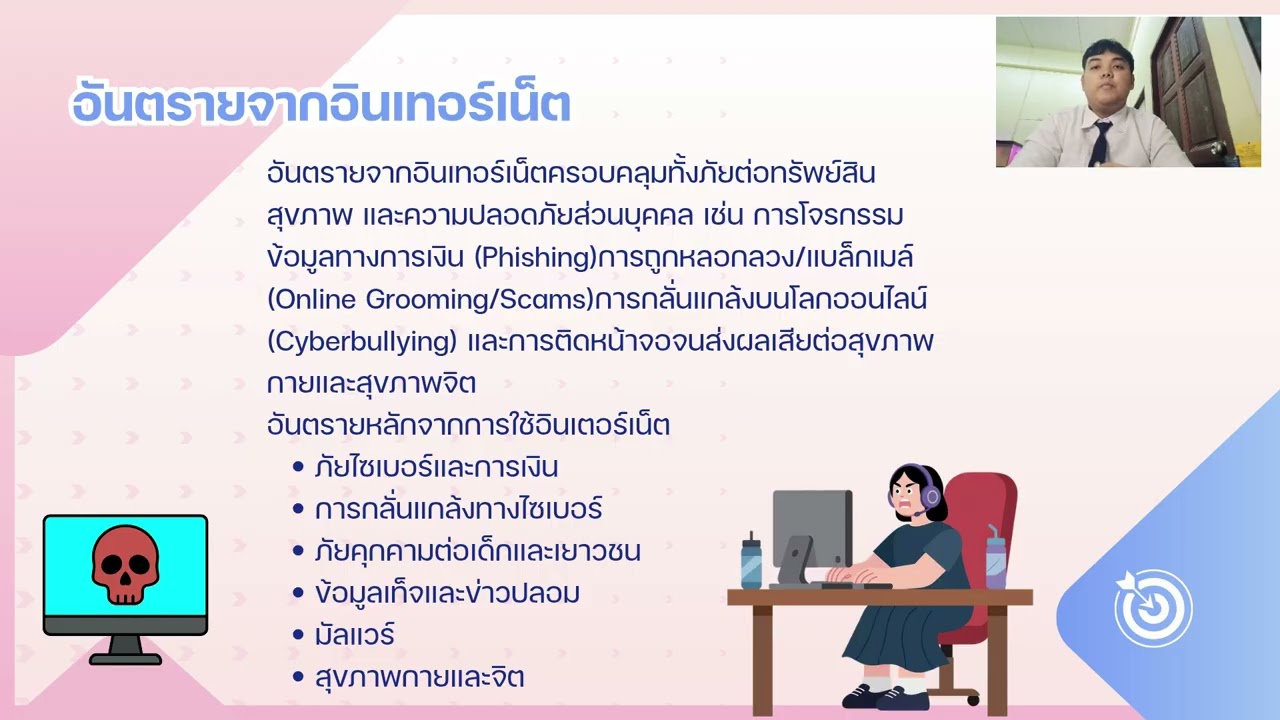 อันตรายจากอินเทอร์เน็ต

อันตรายจากอินเทอร์เน็ตครอบคลุมทั้งภัยต่อทรัพย์สิน สุขภาพ และความปลอดภัยส่วนบุคคล เช่น การโจรกรรมข้อมูลทางการเงิน (Phishing)การถูกหลอกลวง/แบล็กเมล์ (Online Grooming/Scams)การกลั่นแกล้งบนโลกออนไลน์ (Cyberbullying) และการติดหน้าจอจนส่งผลเสียต่อสุขภาพกายและสุขภาพจิต

อันตรายหลักจากการใช้อินเตอร์เน็ต
• ภัยไซเบอร์และการเงิน
• การกลั่นแกล้งทางไซเบอร์
• ภัยคุกคามต่อเด็กและเยาวชน
• ข้อมูลเท็จและข่าวปลอม
• มัลแวร์
• สุขภาพกายและจิต